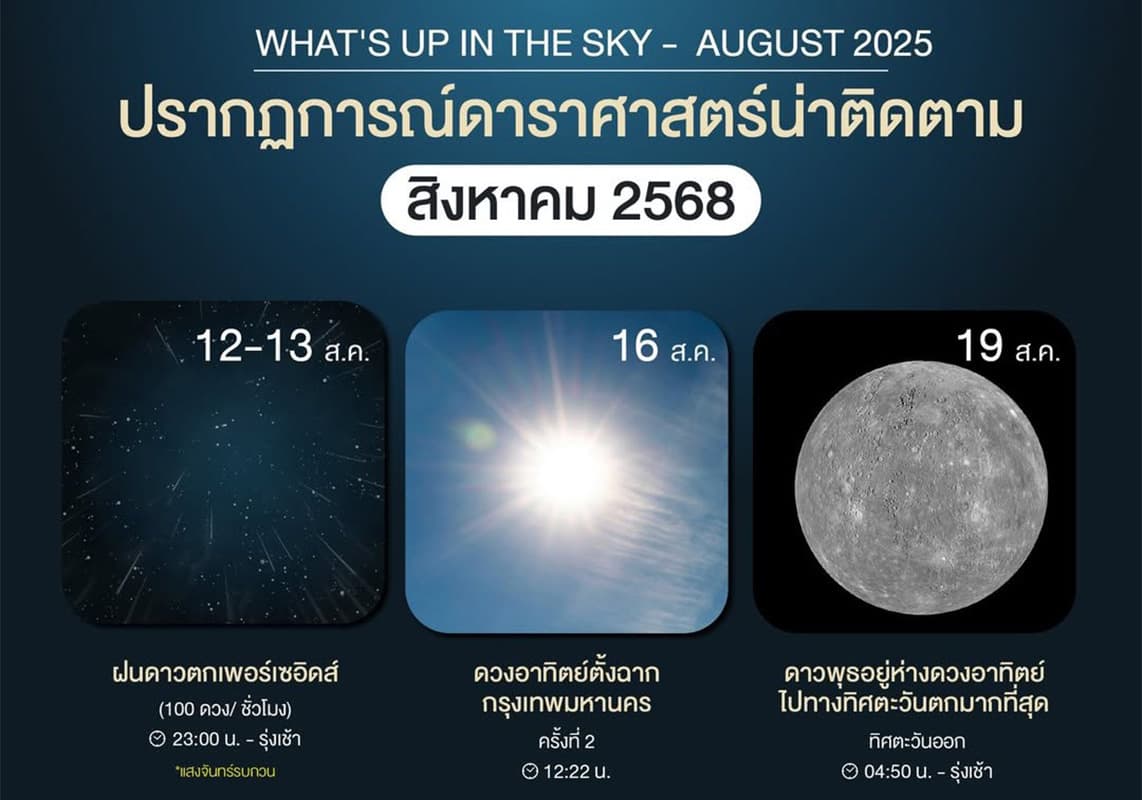 WHAT'S UP IN THE SKY - AUGUST 2025

ปรากฏการณ์ดาราศาสตร์น่าติดตาม

สิงหาคม 2568

12-13 ส.ค.

ฝนดาวตกเพอร์เซอิดส์

(100 ดวง/ ชั่วโมง)

23:00 น. - รุ่งเช้า

*แสงจันทร์รบกวน

16 ส.ค.

ดวงอาทิตย์ตั้งฉาก กรุงเทพมหานคร

ครั้งที่ 2

12:22 น.

19 ส.ค.

ดาวพุธอยู่ห่างดวงอาทิตย์ ไปทางทิศตะวันตกมากที่สุด

ทิศตะวันออก

04:50 น. - รุ่งเช้า